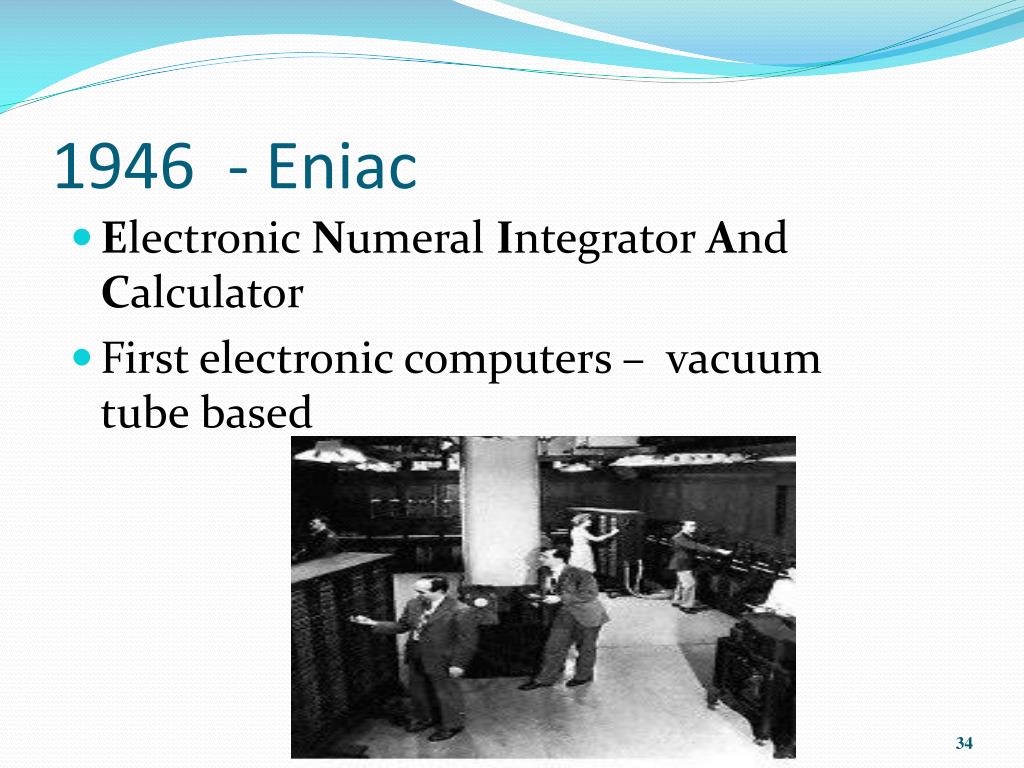 1946 - Eniac

Electronic Numeral Integrator And Calculator

First electronic computers – vacuum tube based

34